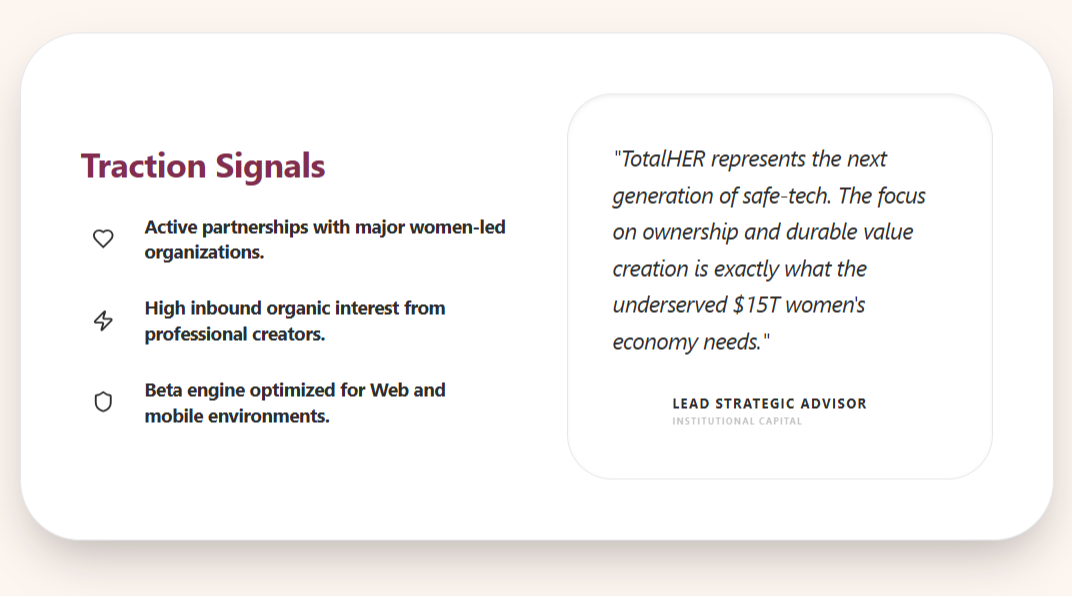 Traction Signals

Active partnerships with major women-led organizations.

High inbound organic interest from professional creators.

Beta engine optimized for Web and mobile environments.

"TotalHER represents the next generation of safe-tech. The focus on ownership and durable value creation is exactly what the underserved $15T women's economy needs."

LEAD STRATEGIC ADVISOR
INSTITUTIONAL CAPITAL